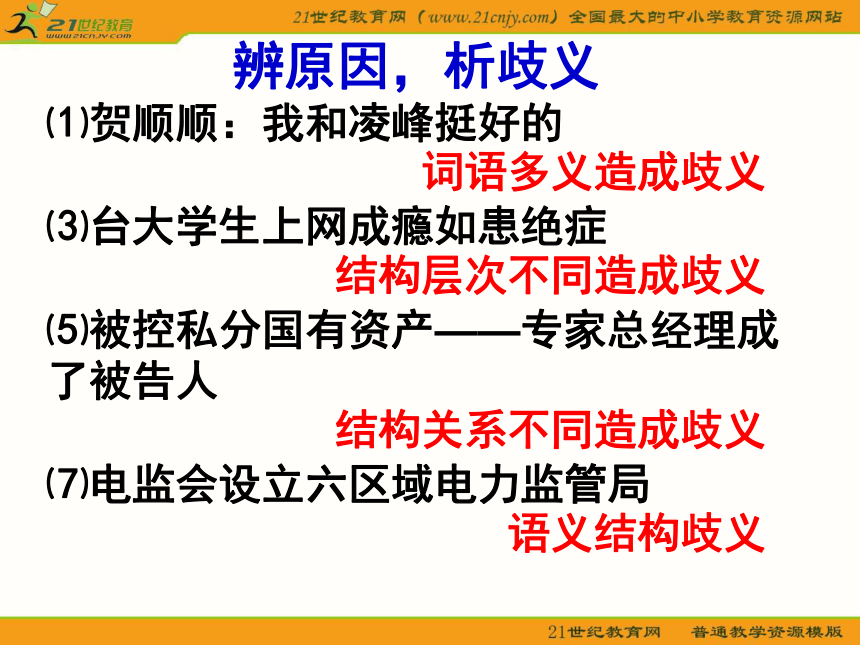 21世纪教育
www.21cnjy.com
21世纪教育网（www.21cnjy.com）全国最大的中小学教育资源网站

辨原因，析歧义

⑴贺顺顺：我和凌峰挺好的
词语多义造成歧义

⑶台大学生上网成瘾如患绝症
结构层次不同造成歧义

⑸被控私分国有资产——专家总经理成了被告人
结构关系不同造成歧义

⑺电监会设立六区域电力监管局
语义结构歧义

21世纪教育网　普通教学资源模版